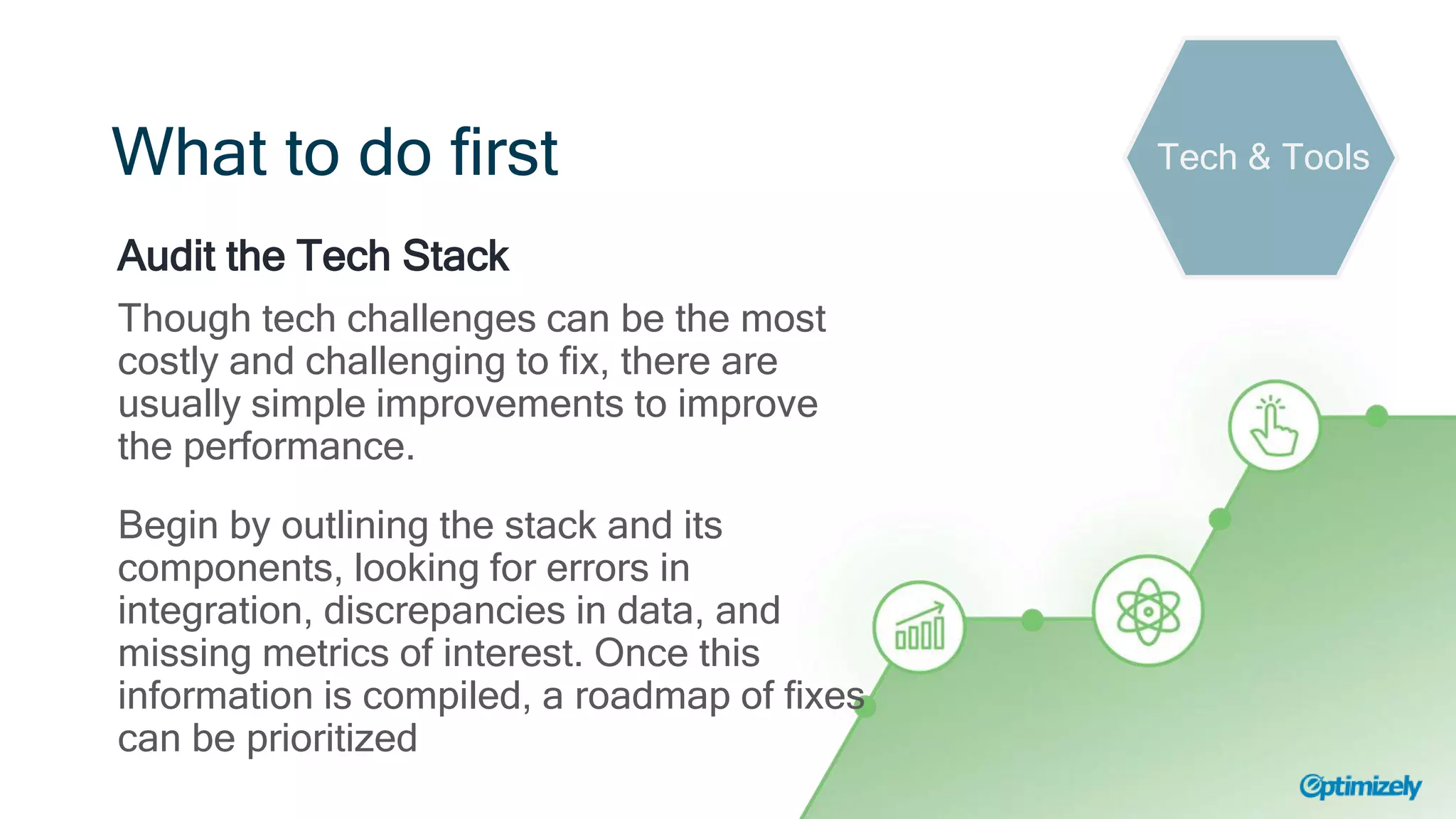 What to do first

Tech & Tools

Audit the Tech Stack

Though tech challenges can be the most costly and challenging to fix, there are usually simple improvements to improve the performance.

Begin by outlining the stack and its components, looking for errors in integration, discrepancies in data, and missing metrics of interest. Once this information is compiled, a roadmap of fixes can be prioritized

Optimizely